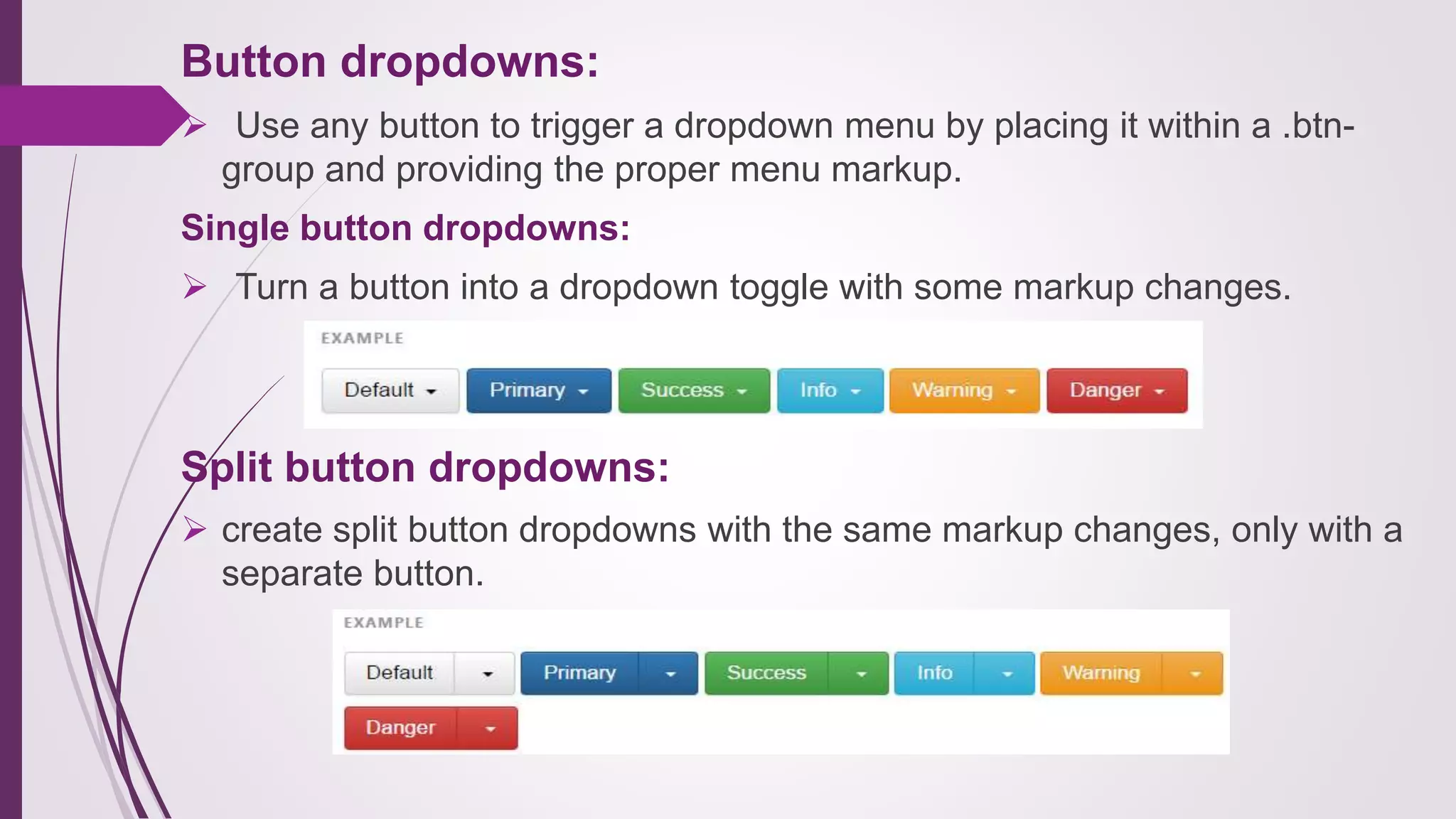 Button dropdowns:

➢ Use any button to trigger a dropdown menu by placing it within a .btn-group and providing the proper menu markup.

Single button dropdowns:

➢ Turn a button into a dropdown toggle with some markup changes.

EXAMPLE

Default Primary Success Info Warning Danger

Split button dropdowns:

➢ create split button dropdowns with the same markup changes, only with a separate button.

EXAMPLE

Default Primary Success Info Warning
Danger